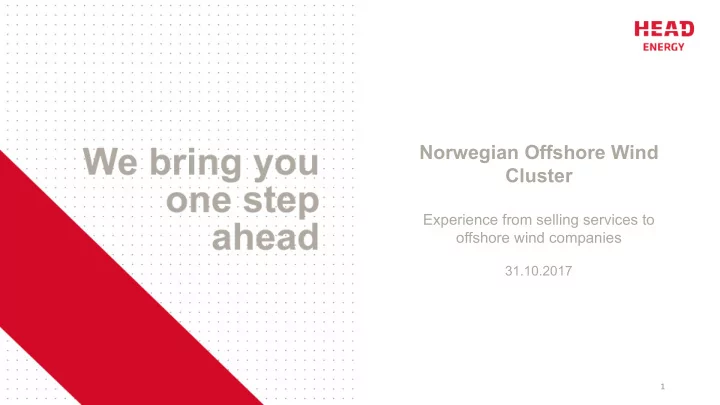 HEAD
ENERGY

We bring you one step ahead

Norwegian Offshore Wind Cluster

Experience from selling services to offshore wind companies

31.10.2017

1